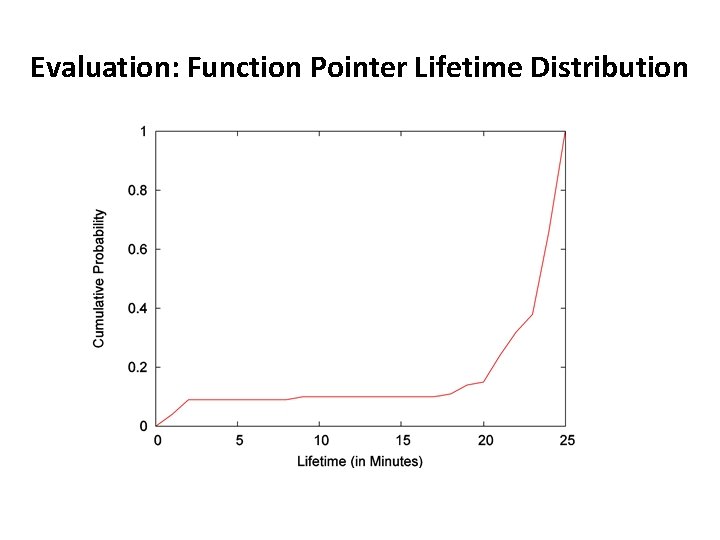 Evaluation: Function Pointer Lifetime Distribution

Cumulative Probability

1
0.8
0.6
0.4
0.2
0

0
5
10
15
20
25

Lifetime (in Minutes)